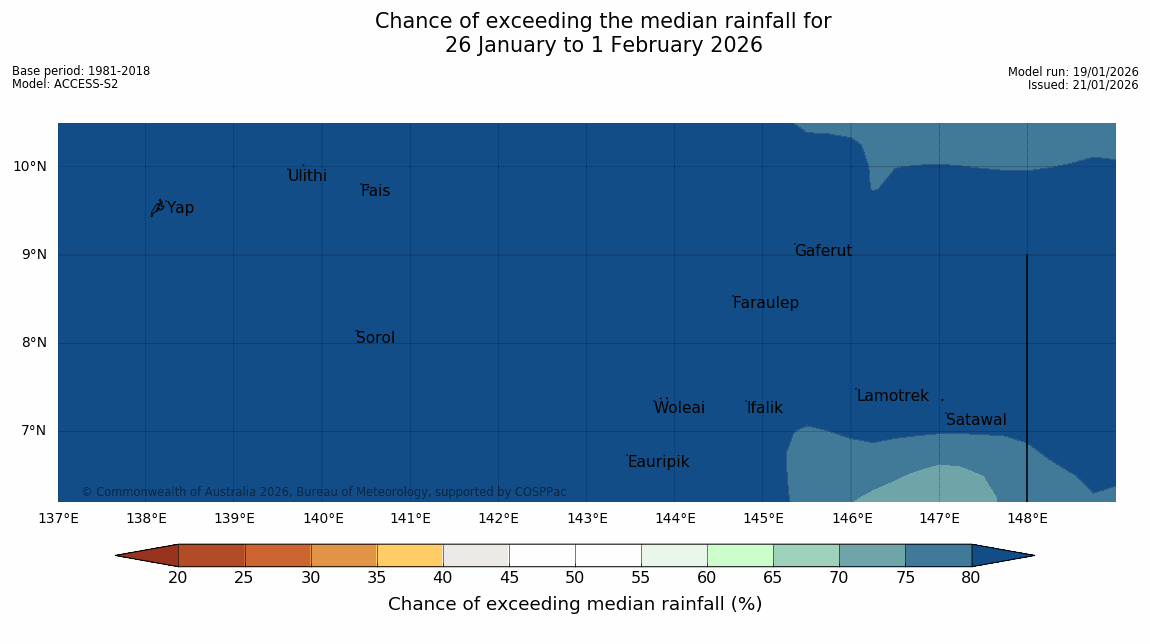 Chance of exceeding the median rainfall for
26 January to 1 February 2026

Base period: 1981-2018
Model: ACCESS-S2

Model run: 19/01/2026
Issued: 21/01/2026

10°N
9°N
8°N
7°N

Ulithi
Fais
Yap
Gaferut
Faraulep
Sorol
Woleai
Ifalik
Lamotrek
Satawal
Eauripik

© Commonwealth of Australia 2026, Bureau of Meteorology, supported by COSPPac

137°E 138°E 139°E 140°E 141°E 142°E 143°E 144°E 145°E 146°E 147°E 148°E

20 25 30 35 40 45 50 55 60 65 70 75 80
Chance of exceeding median rainfall (%)